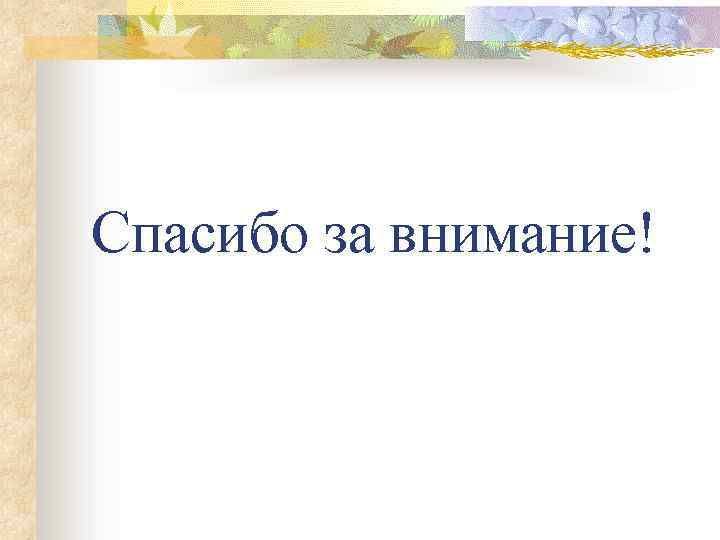 Спасибо за внимание!